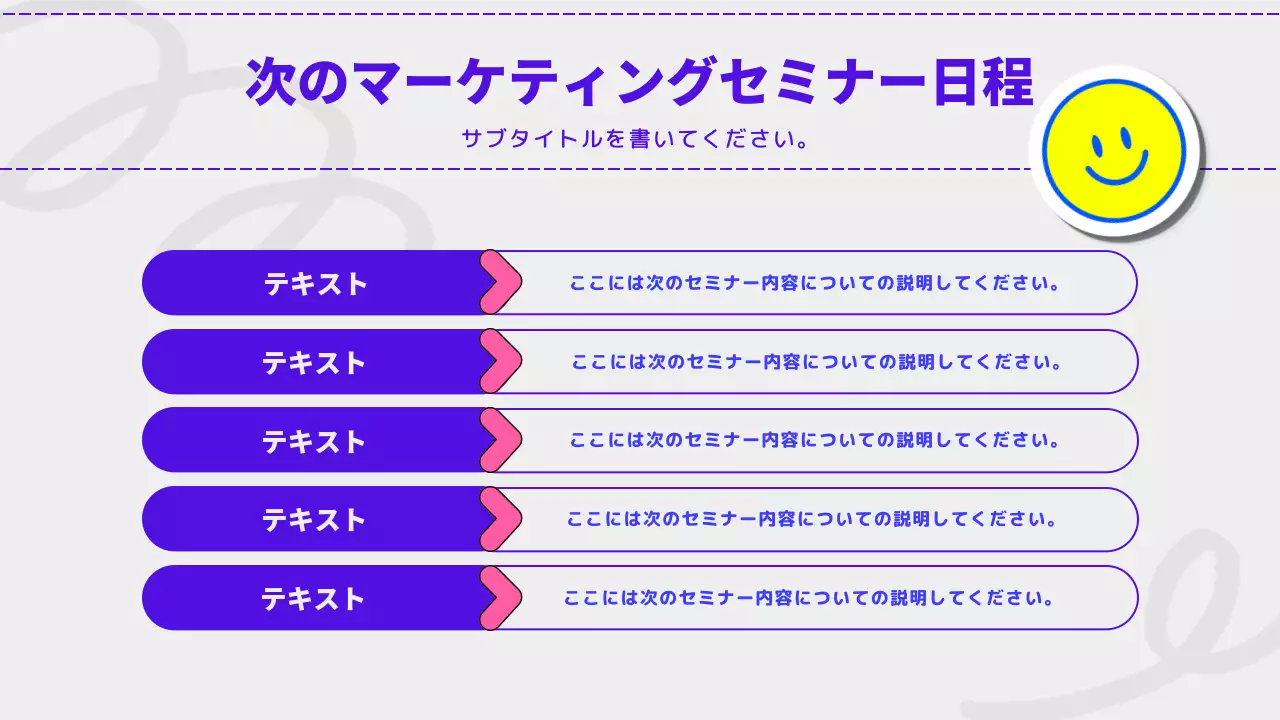 次のマーケティングセミナー日程

サブタイトルを書いてください。

テキスト
ここには次のセミナー内容についての説明してください。

テキスト
ここには次のセミナー内容についての説明してください。

テキスト
ここには次のセミナー内容についての説明してください。

テキスト
ここには次のセミナー内容についての説明してください。

テキスト
ここには次のセミナー内容についての説明してください。